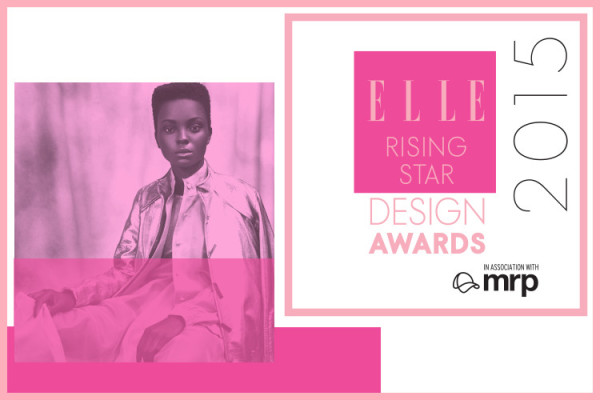 ELLE
RISING STAR
DESIGN
AWARDS
2015
IN ASSOCIATION WITH
mrp